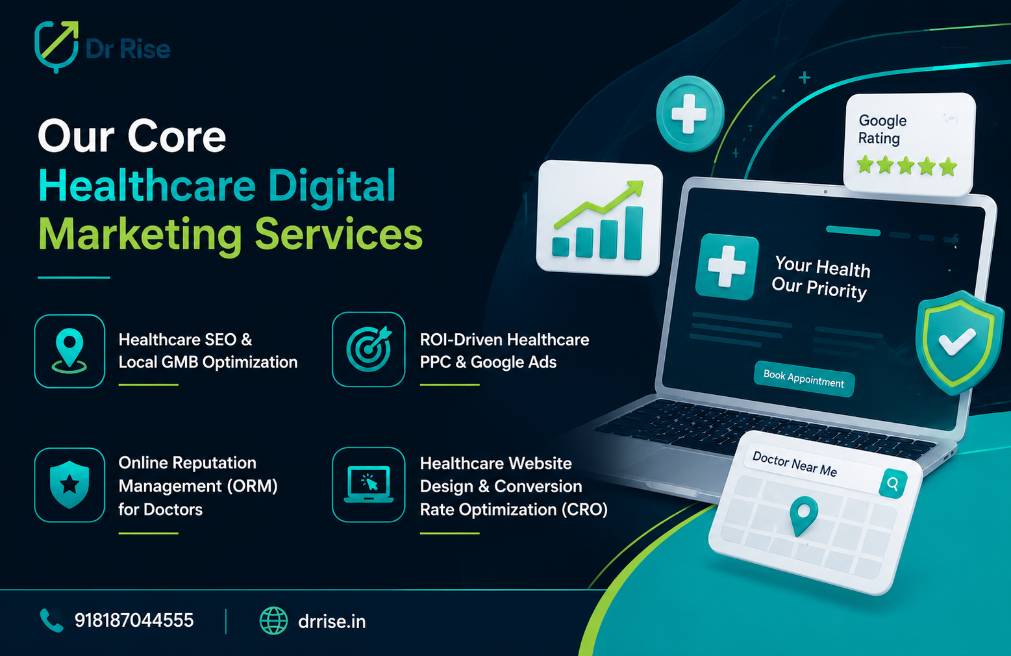 Dr Rise

Our Core
Healthcare Digital
Marketing Services

Healthcare SEO & Local GMB Optimization

ROI-Driven Healthcare PPC & Google Ads

Online Reputation Management (ORM) for Doctors

Healthcare Website Design & Conversion Rate Optimization (CRO)

Google Rating

Your Health Our Priority

Book Appointment

Doctor Near Me

918187044555

drrise.in